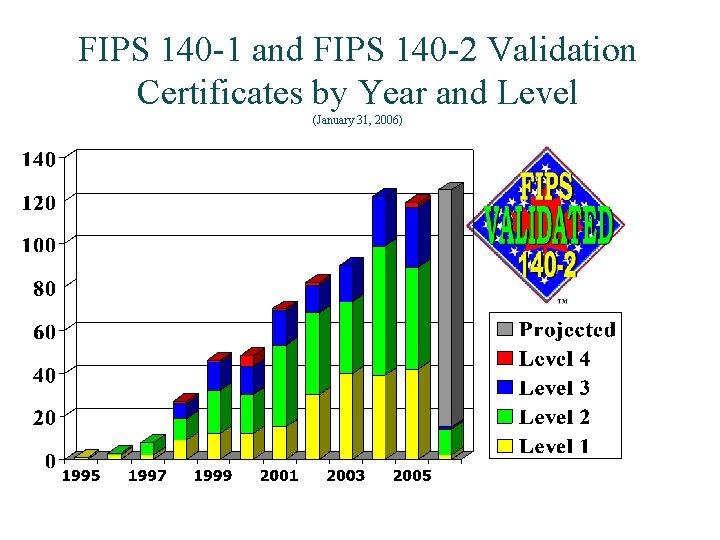 FIPS 140-1 and FIPS 140-2 Validation Certificates by Year and Level
(January 31, 2006)

140
120
100
80
60
40
20
0

1995
1997
1999
2001
2003
2005

FIPS VALIDATED 140-2
™

Projected
Level 4
Level 3
Level 2
Level 1